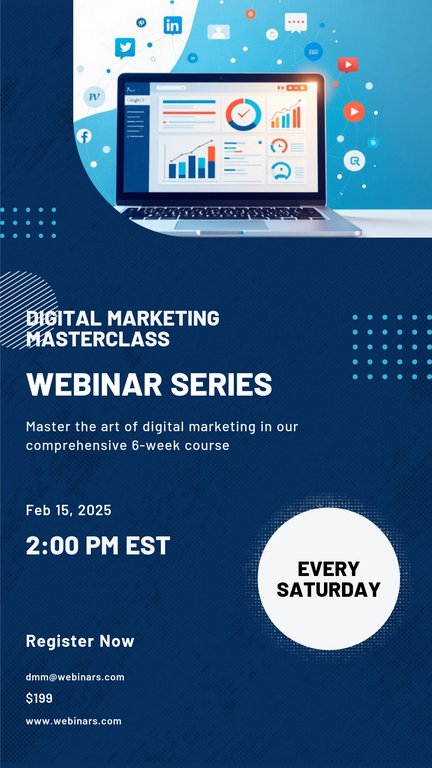 DIGITAL MARKETING MASTERCLASS

WEBINAR SERIES

Master the art of digital marketing in our comprehensive 6-week course

Feb 15, 2025

2:00 PM EST

EVERY SATURDAY

Register Now

dmm@webinars.com

$199

www.webinars.com